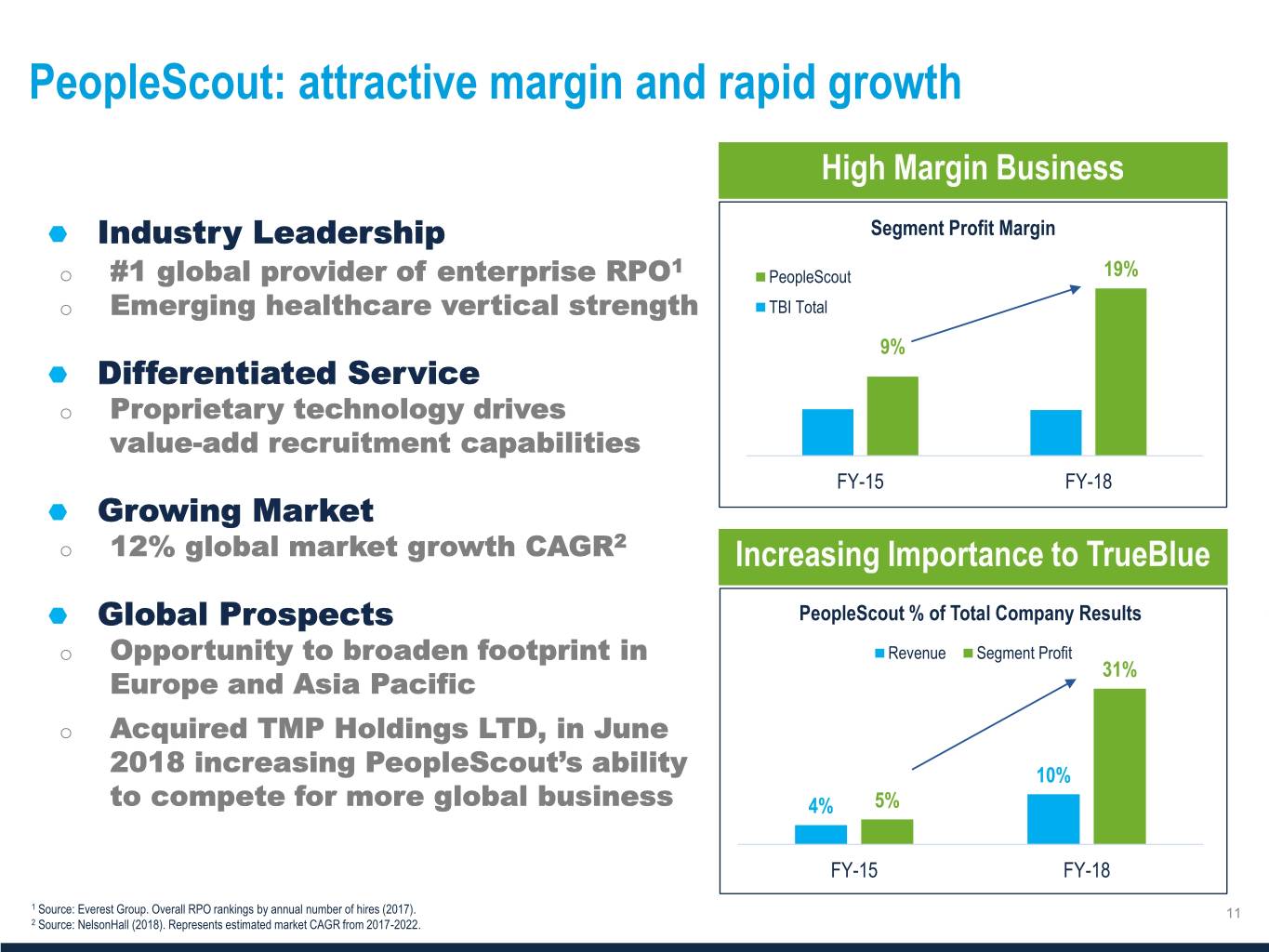 PeopleScout: attractive margin and rapid growth

Industry Leadership
#1 global provider of enterprise RPO$^1$
Emerging healthcare vertical strength

Differentiated Service
Proprietary technology drives value-add recruitment capabilities

Growing Market
12% global market growth CAGR$^2$

Global Prospects
Opportunity to broaden footprint in Europe and Asia Pacific
Acquired TMP Holdings LTD, in June 2018 increasing PeopleScout's ability to compete for more global business

High Margin Business

Segment Profit Margin
PeopleScout
TBI Total
9%
19%
FY-15
FY-18

Increasing Importance to TrueBlue

PeopleScout % of Total Company Results
Revenue
Segment Profit
4%
5%
10%
31%
FY-15
FY-18

$^1$ Source: Everest Group. Overall RPO rankings by annual number of hires (2017).
$^2$ Source: NelsonHall (2018). Represents estimated market CAGR from 2017-2022.

11